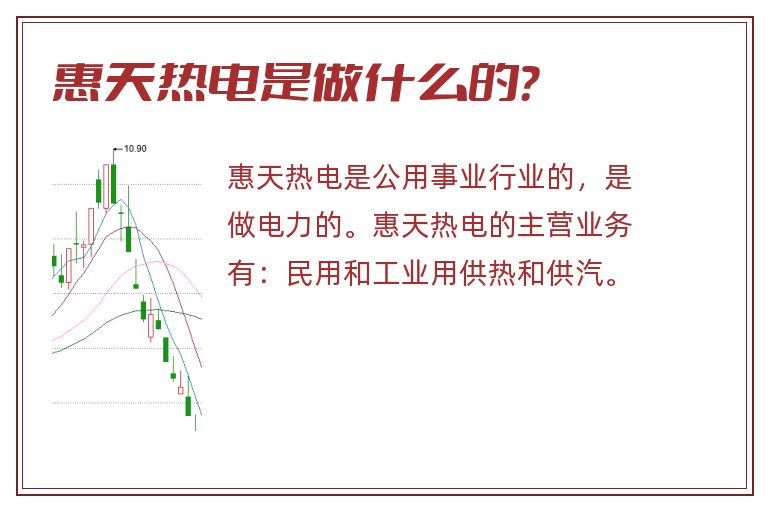 惠天热电是做什么的?

10.90

惠天热电是公用事业行业的，是做电力的。惠天热电的主营业务有：民用和工业用供热和供汽。